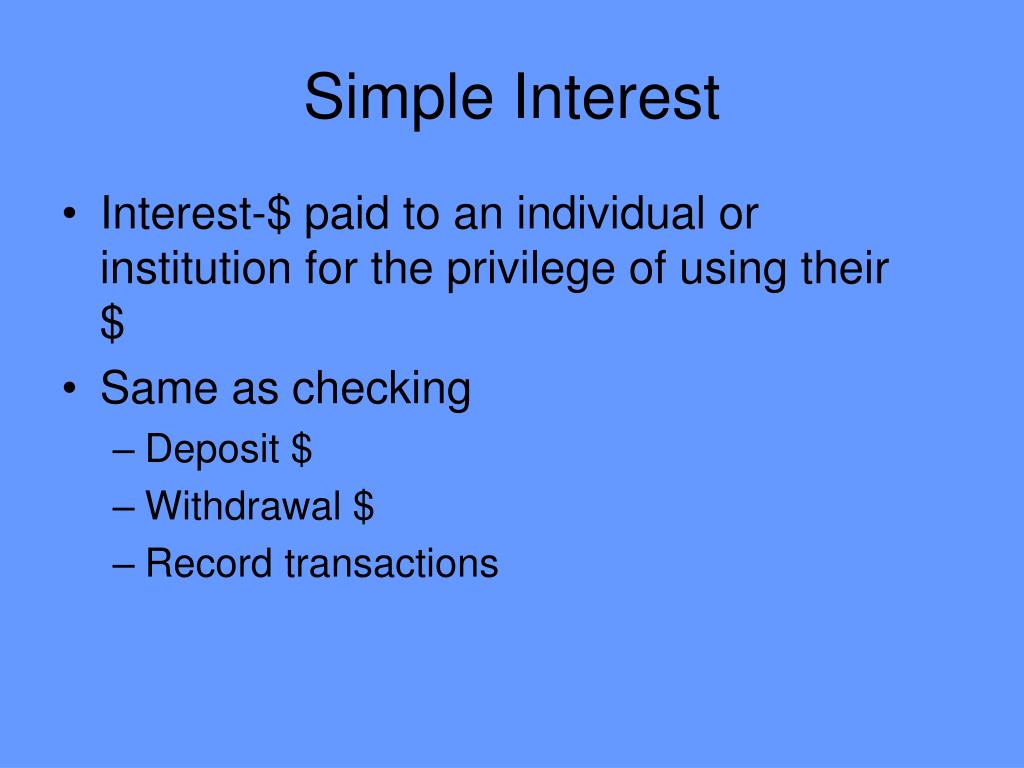 Simple Interest

• Interest-\$ paid to an individual or institution for the privilege of using their \$
• Same as checking
– Deposit \$
– Withdrawal \$
– Record transactions